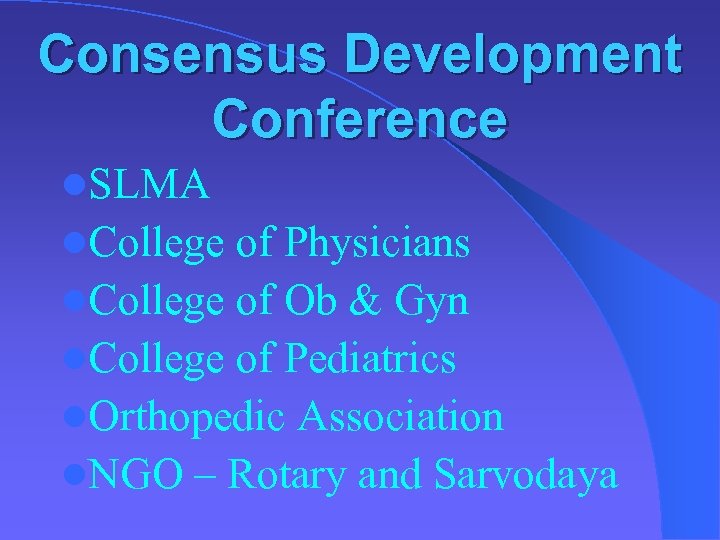 Consensus Development Conference

- SLMA
- College of Physicians
- College of Ob & Gyn
- College of Pediatrics
- Orthopedic Association
- NGO – Rotary and Sarvodaya